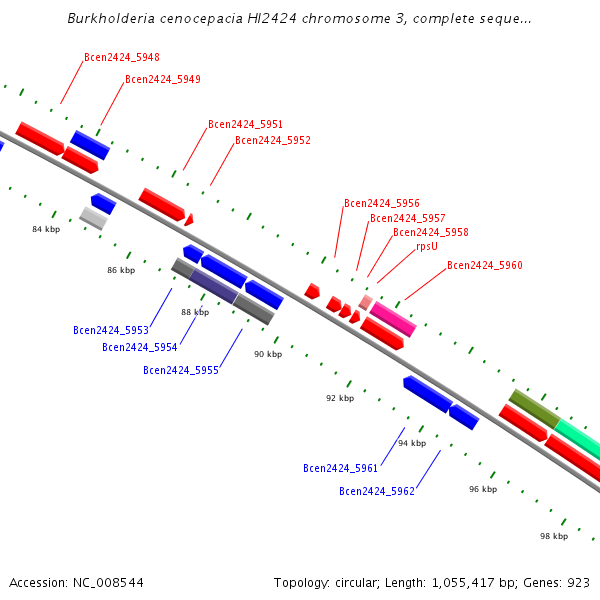 Burkholderia cenocepacia HI2424 chromosome 3, complete seque...

Bcen2424_5948
Bcen2424_5949
Bcen2424_5951
Bcen2424_5952
Bcen2424_5956
Bcen2424_5957
Bcen2424_5958
rpsU
Bcen2424_5960

84 kbp
86 kbp
88 kbp
90 kbp
92 kbp
94 kbp
96 kbp
98 kbp

Bcen2424_5953
Bcen2424_5954
Bcen2424_5955
Bcen2424_5961
Bcen2424_5962

Accession: NC_008544

Topology: circular; Length: 1,055,417 bp; Genes: 923